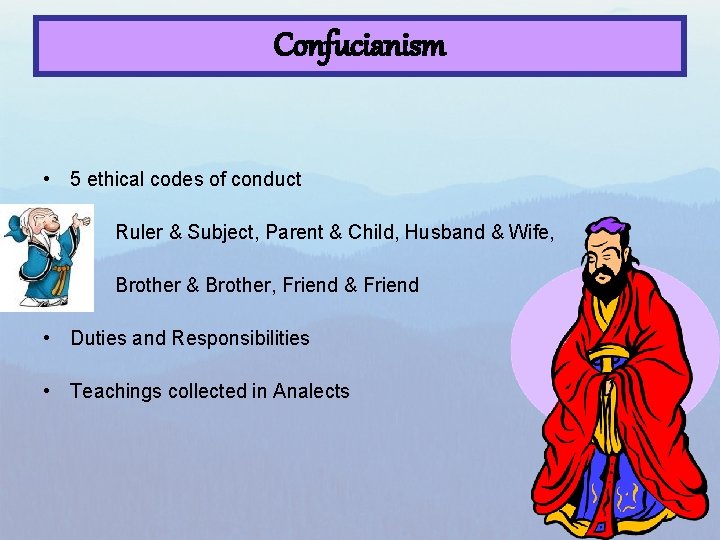 Confucianism

• 5 ethical codes of conduct

Ruler & Subject, Parent & Child, Husband & Wife,

Brother & Brother, Friend & Friend

• Duties and Responsibilities

• Teachings collected in Analects